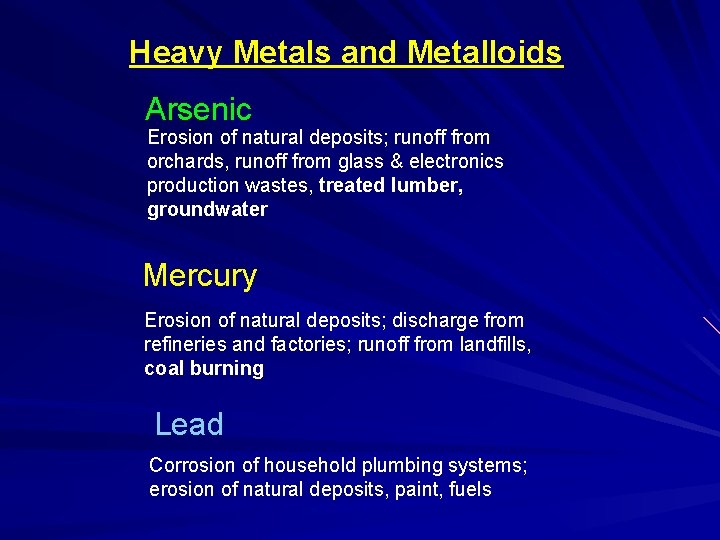 Heavy Metals and Metalloids

Arsenic

Erosion of natural deposits; runoff from orchards, runoff from glass & electronics production wastes, treated lumber, groundwater

Mercury

Erosion of natural deposits; discharge from refineries and factories; runoff from landfills, coal burning

Lead

Corrosion of household plumbing systems; erosion of natural deposits, paint, fuels